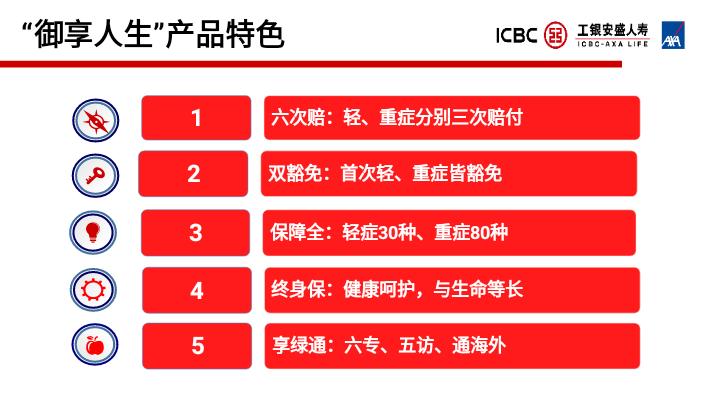 “御享人生”产品特色

ICBC 工银安盛人寿 ICBC-AXA LIFE AXA

1 六次赔：轻、重症分别三次赔付

2 双豁免：首次轻、重症皆豁免

3 保障全：轻症30种、重症80种

4 终身保：健康呵护，与生命等长

5 享绿通：六专、五访、通海外